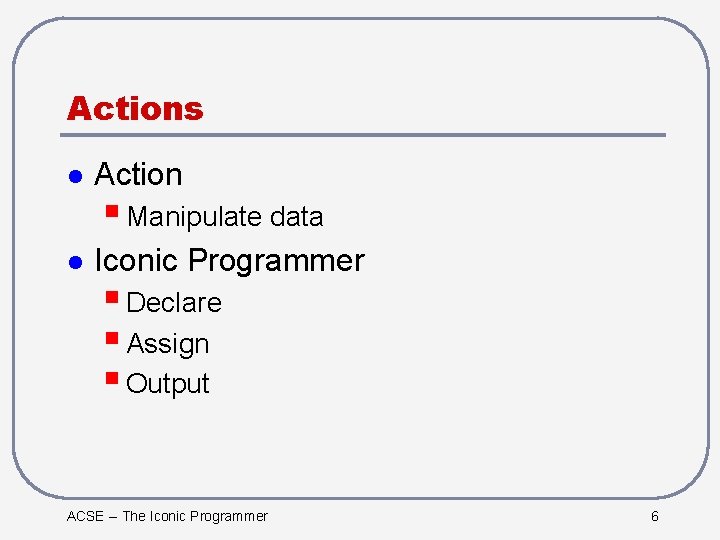 Actions

- Action
  - Manipulate data
- Iconic Programmer
  - Declare
  - Assign
  - Output

ACSE – The Iconic Programmer

6